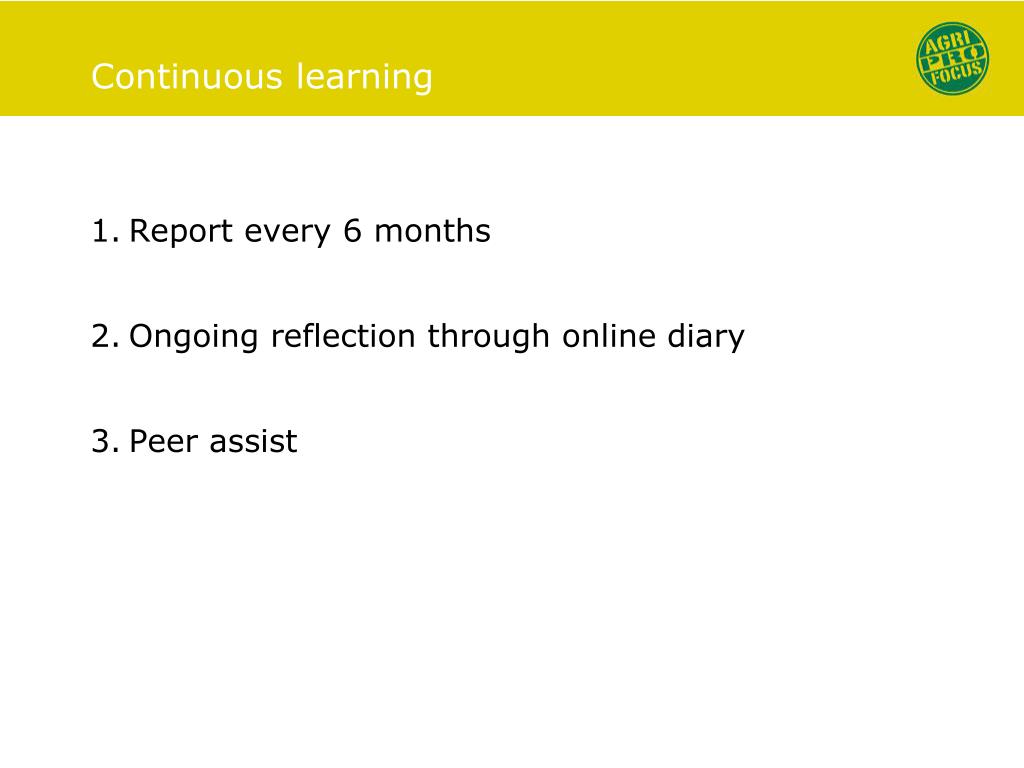 Continuous learning

AGRI PRO FOCUS

1. Report every 6 months

2. Ongoing reflection through online diary

3. Peer assist